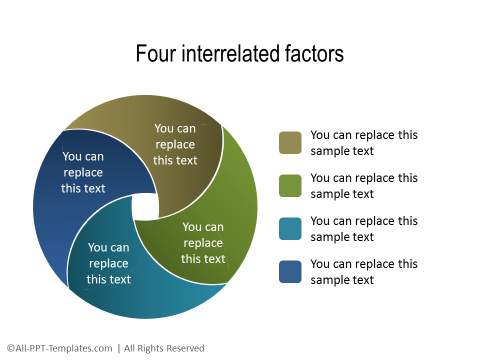 Four interrelated factors

You can replace this text

You can replace this text

You can replace this text

You can replace this text

You can replace this sample text

You can replace this sample text

You can replace this sample text

You can replace this sample text

©All-PPT-Templates.com | All Rights Reserved